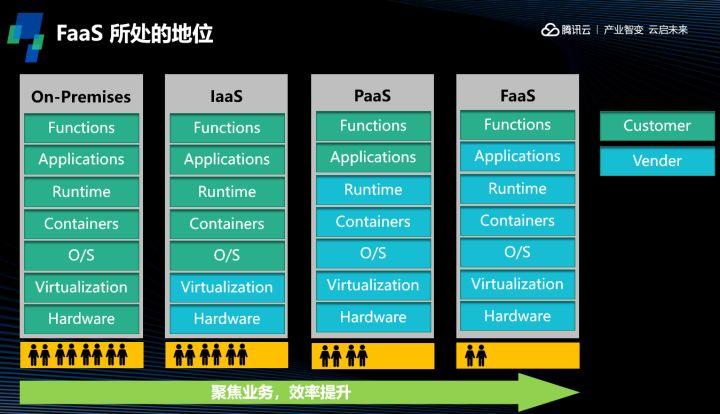 FaaS 所处的地位

腾讯云 | 产业智变 云启未来

On-Premises
Functions
Applications
Runtime
Containers
O/S
Virtualization
Hardware

IaaS
Functions
Applications
Runtime
Containers
O/S
Virtualization
Hardware

PaaS
Functions
Applications
Runtime
Containers
O/S
Virtualization
Hardware

FaaS
Functions
Applications
Runtime
Containers
O/S
Virtualization
Hardware

Customer
Vender

聚焦业务，效率提升